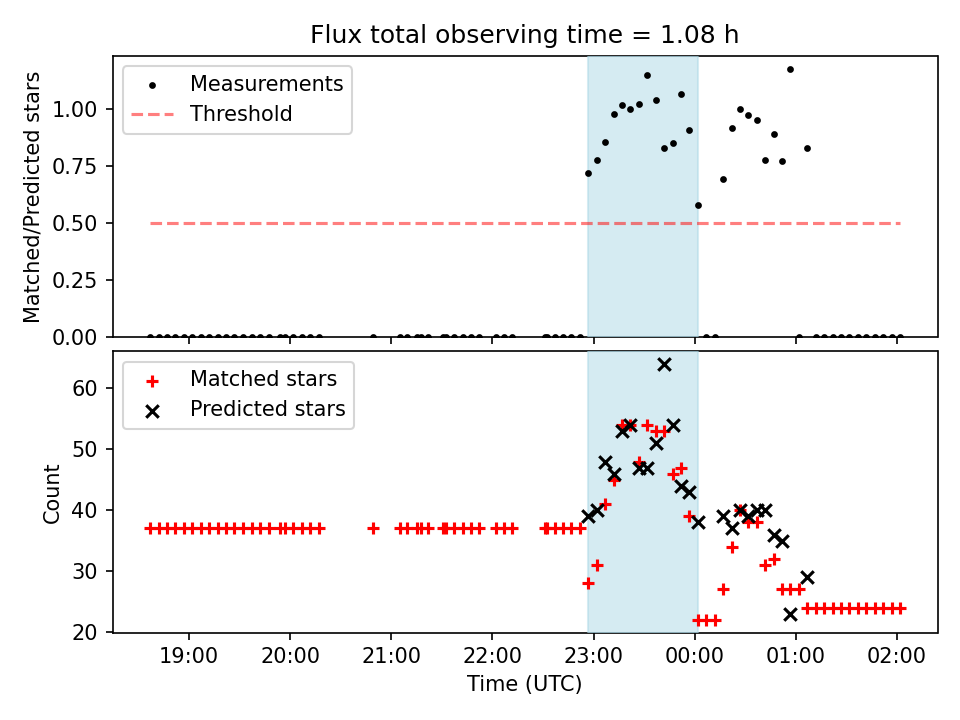 Flux total observing time = 1.08 h

Measurements
Threshold

Matched/Predicted stars

1.00
0.75
0.50
0.25
0.00

Matched stars
Predicted stars

Count

60
50
40
30
20

19:00 20:00 21:00 22:00 23:00 00:00 01:00 02:00

Time (UTC)